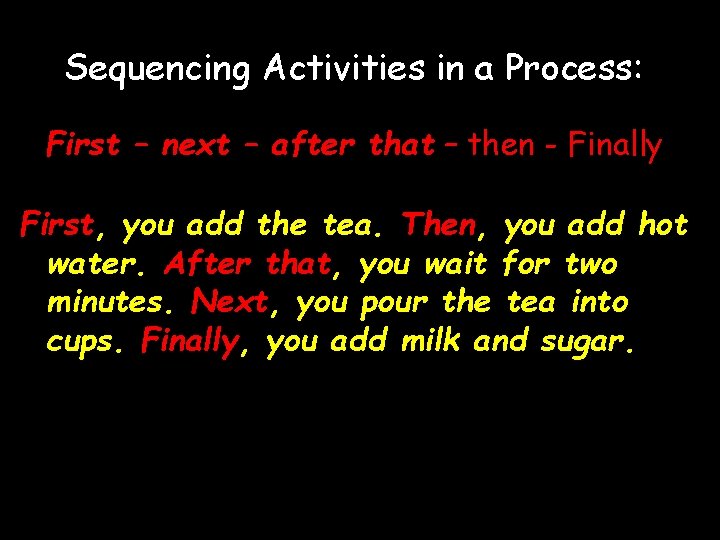 Sequencing Activities in a Process:

First – next – after that – then - Finally

First, you add the tea. Then, you add hot water. After that, you wait for two minutes. Next, you pour the tea into cups. Finally, you add milk and sugar.